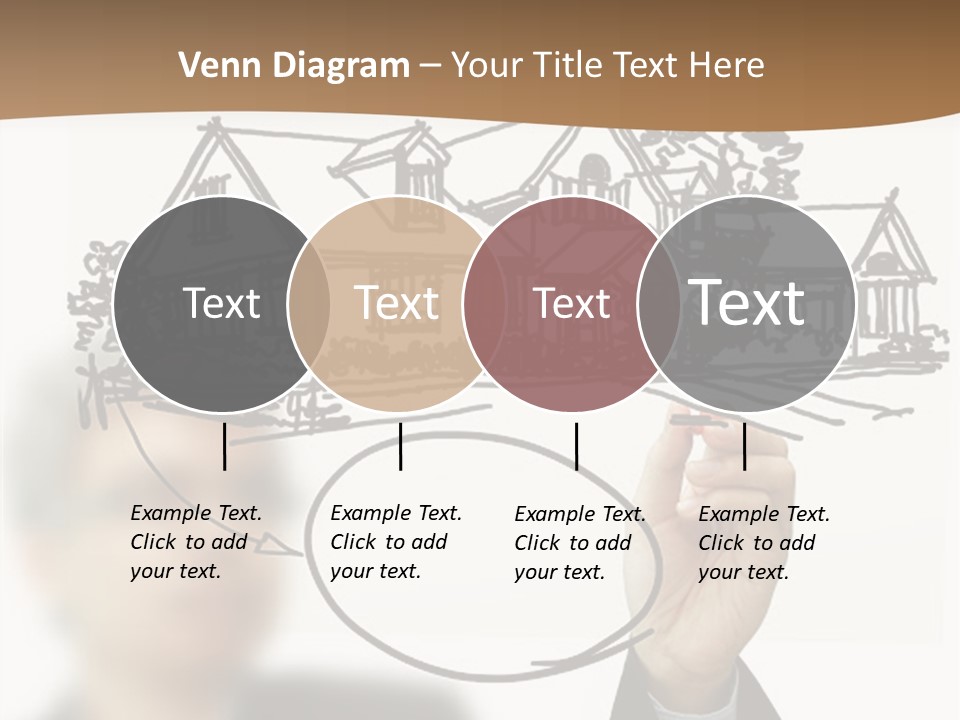 Venn Diagram – Your Title Text Here

Text

Text

Text

Text

Example Text. Click to add your text.

Example Text. Click to add your text.

Example Text. Click to add your text.

Example Text. Click to add your text.